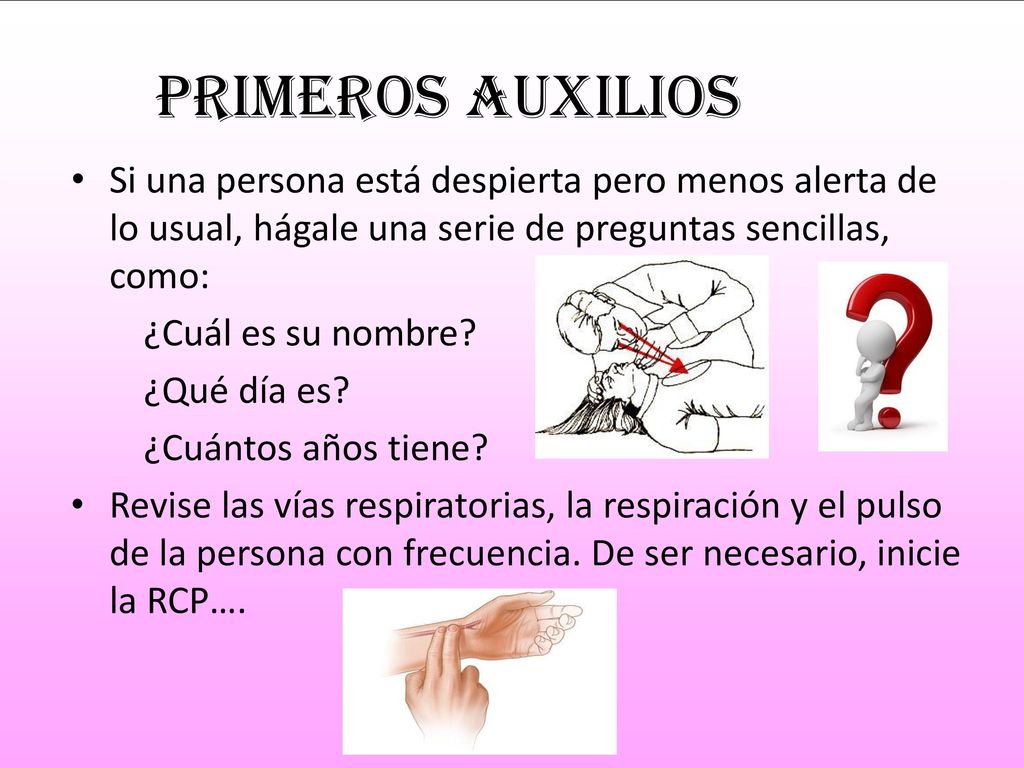 PRIMEROS AUXILIOS

• Si una persona está despierta pero menos alerta de lo usual, hágale una serie de preguntas sencillas, como:

¿Cuál es su nombre?

¿Qué día es?

¿Cuántos años tiene?

• Revise las vías respiratorias, la respiración y el pulso de la persona con frecuencia. De ser necesario, inicie la RCP….